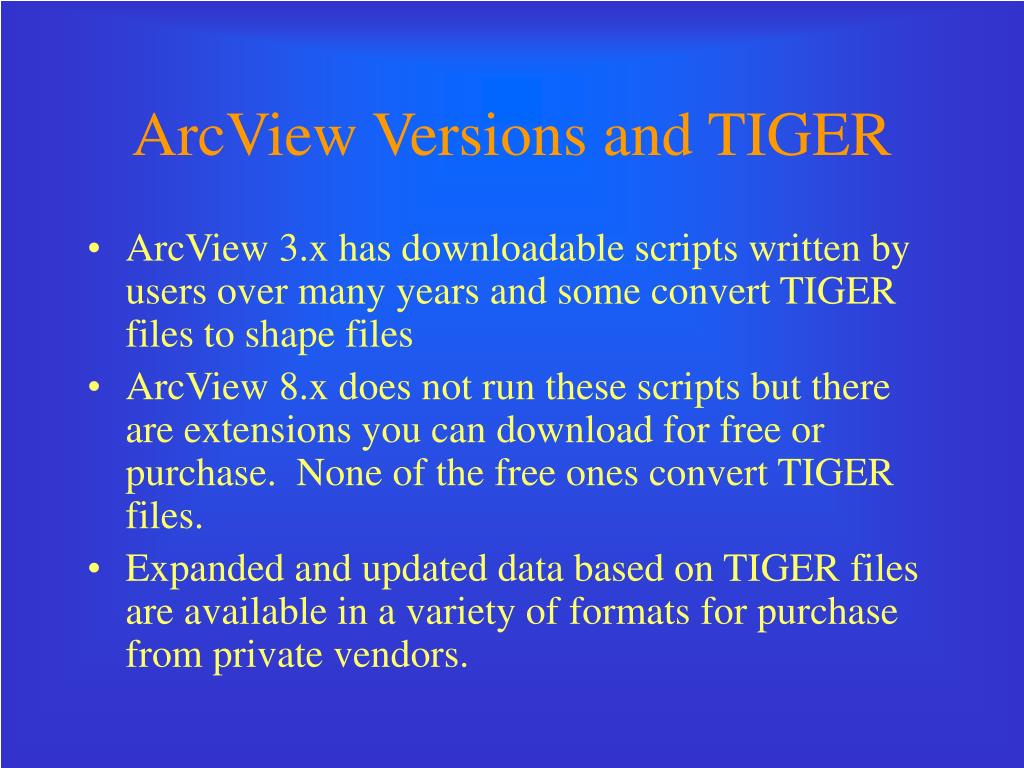 ArcView Versions and TIGER

• ArcView 3.x has downloadable scripts written by users over many years and some convert TIGER files to shape files
• ArcView 8.x does not run these scripts but there are extensions you can download for free or purchase.  None of the free ones convert TIGER files.
• Expanded and updated data based on TIGER files are available in a variety of formats for purchase from private vendors.